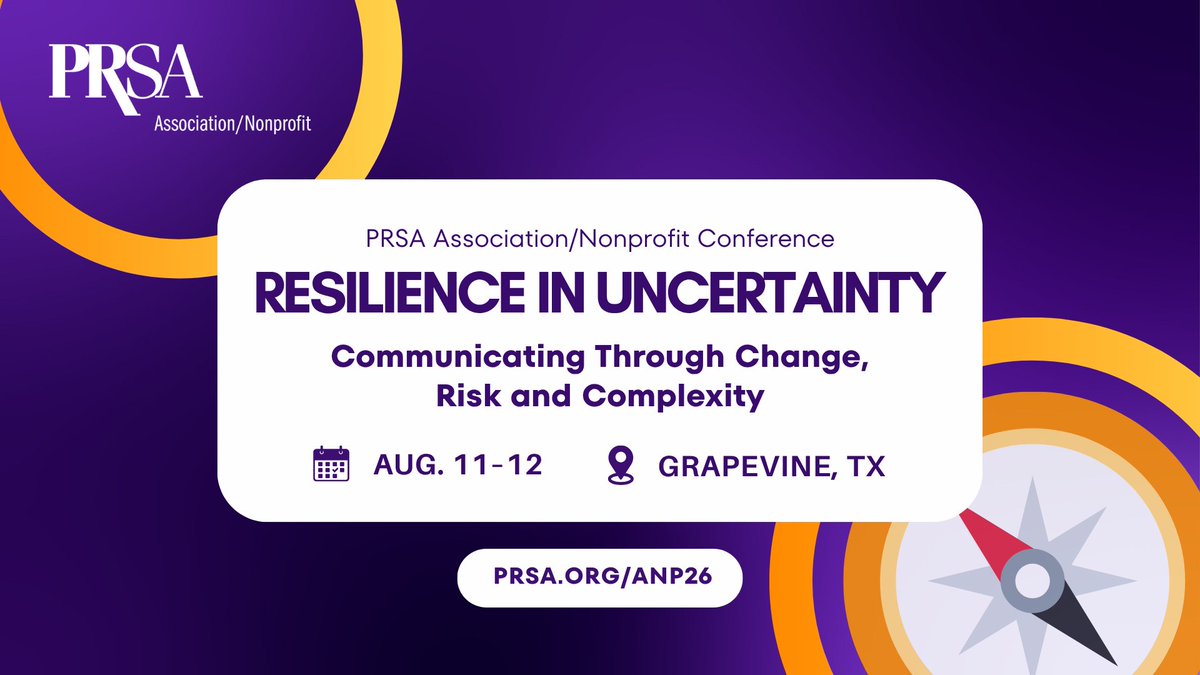 PRSA
Association/Nonprofit

PRSA Association/Nonprofit Conference

RESILIENCE IN UNCERTAINTY

Communicating Through Change, Risk and Complexity

AUG. 11-12

GRAPEVINE, TX

PRSA.ORG/ANP26